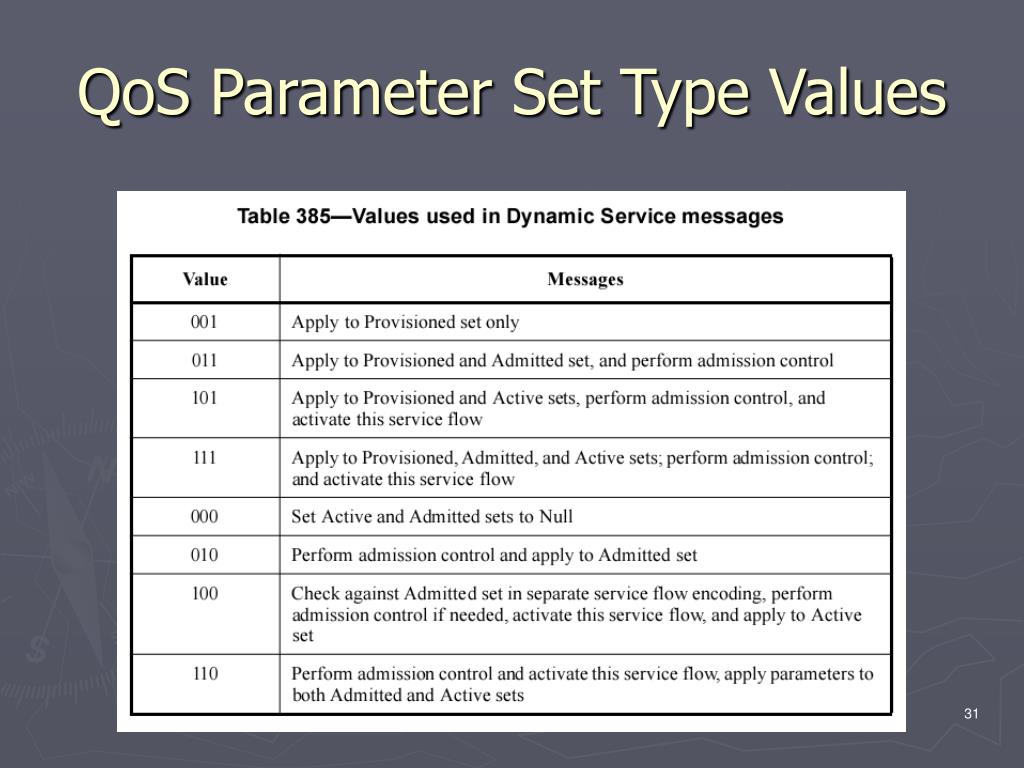 QoS Parameter Set Type Values

Table 385—Values used in Dynamic Service messages

| Value | Messages |
|---|---|
| 001 | Apply to Provisioned set only |
| 011 | Apply to Provisioned and Admitted set, and perform admission control |
| 101 | Apply to Provisioned and Active sets, perform admission control, and activate this service flow |
| 111 | Apply to Provisioned, Admitted, and Active sets; perform admission control; and activate this service flow |
| 000 | Set Active and Admitted sets to Null |
| 010 | Perform admission control and apply to Admitted set |
| 100 | Check against Admitted set in separate service flow encoding, perform admission control if needed, activate this service flow, and apply to Active set |
| 110 | Perform admission control and activate this service flow, apply parameters to both Admitted and Active sets |

31